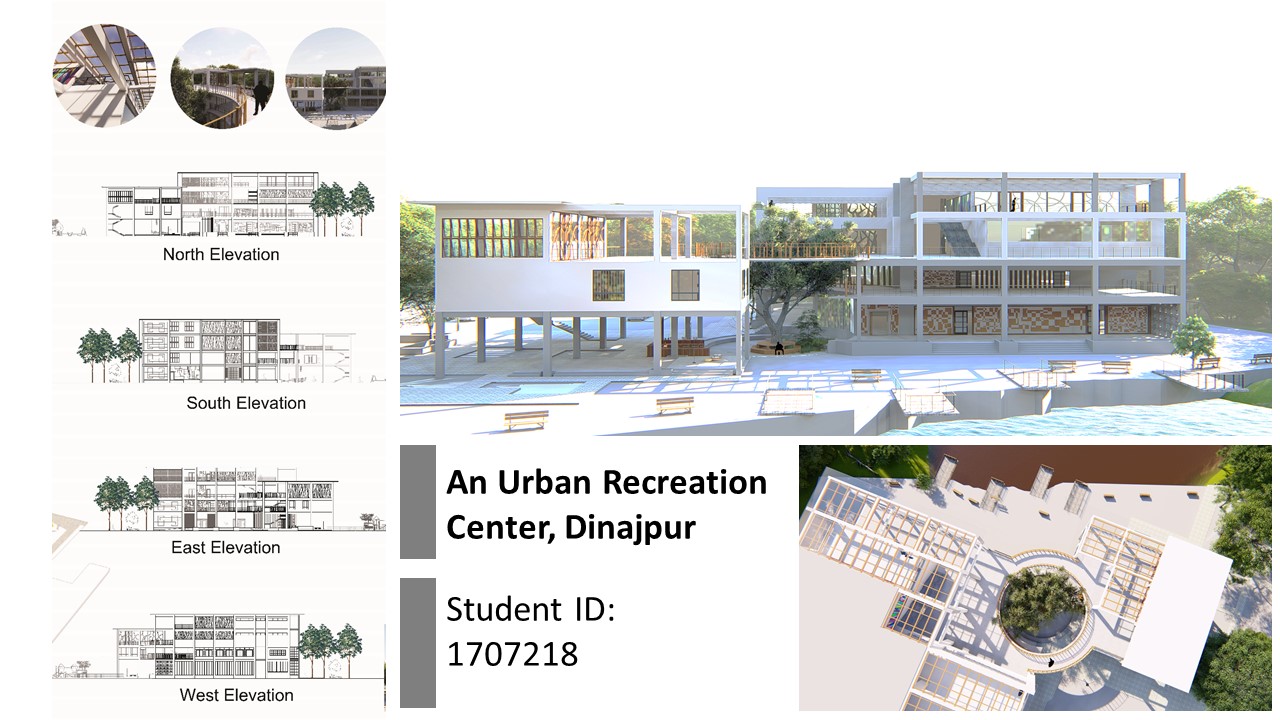 North Elevation

South Elevation

East Elevation

West Elevation

An Urban Recreation Center, Dinajpur

Student ID: 1707218